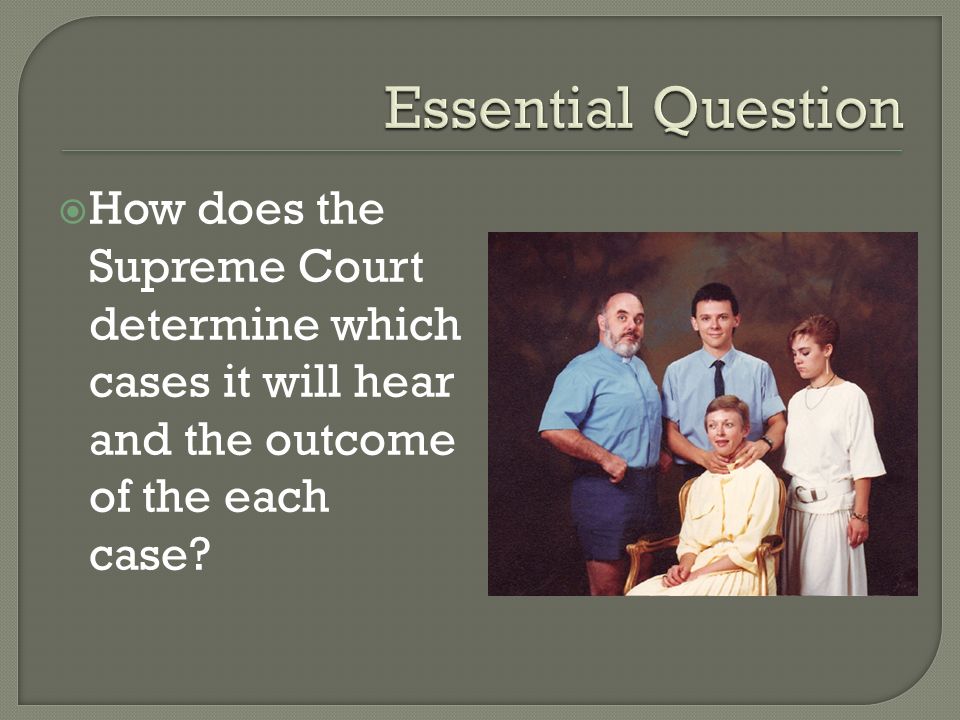 Essential Question

How does the Supreme Court determine which cases it will hear and the outcome of the each case?